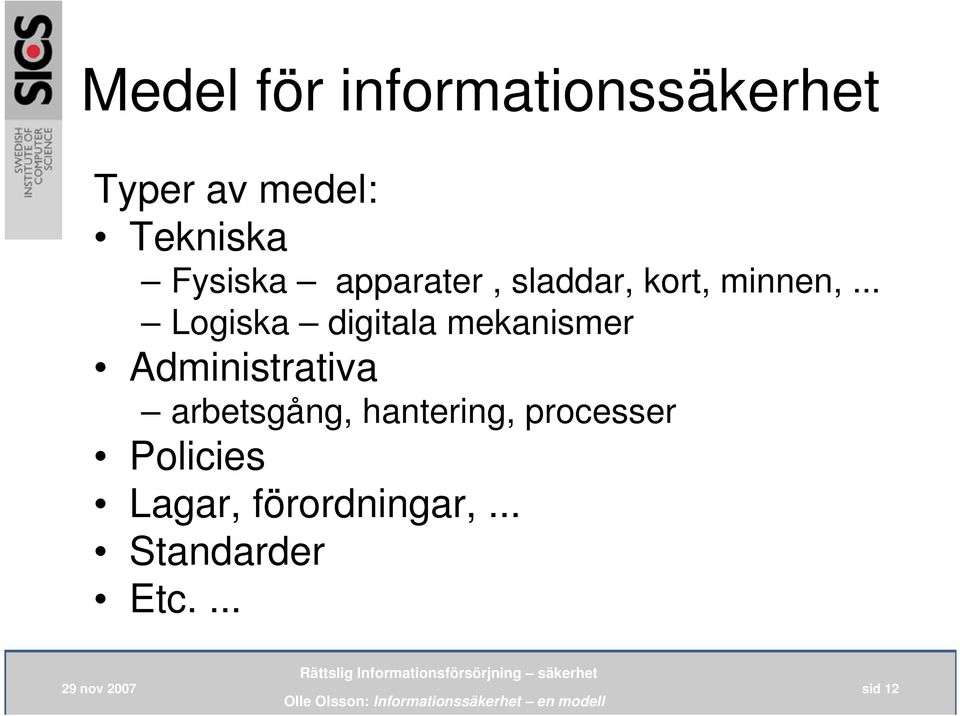 SICS
SWEDISH INSTITUTE OF COMPUTER SCIENCE

Medel för informationssäkerhet

Typer av medel:
• Tekniska
– Fysiska – apparater , sladdar, kort, minnen, ...
– Logiska – digitala mekanismer
• Administrativa
– arbetsgång, hantering, processer
• Policies
• Lagar, förordningar, ...
• Standarder
• Etc. ...

29 nov 2007
Rättslig Informationsförsörjning – säkerhet
Olle Olsson: Informationssäkerhet – en modell
sid 12